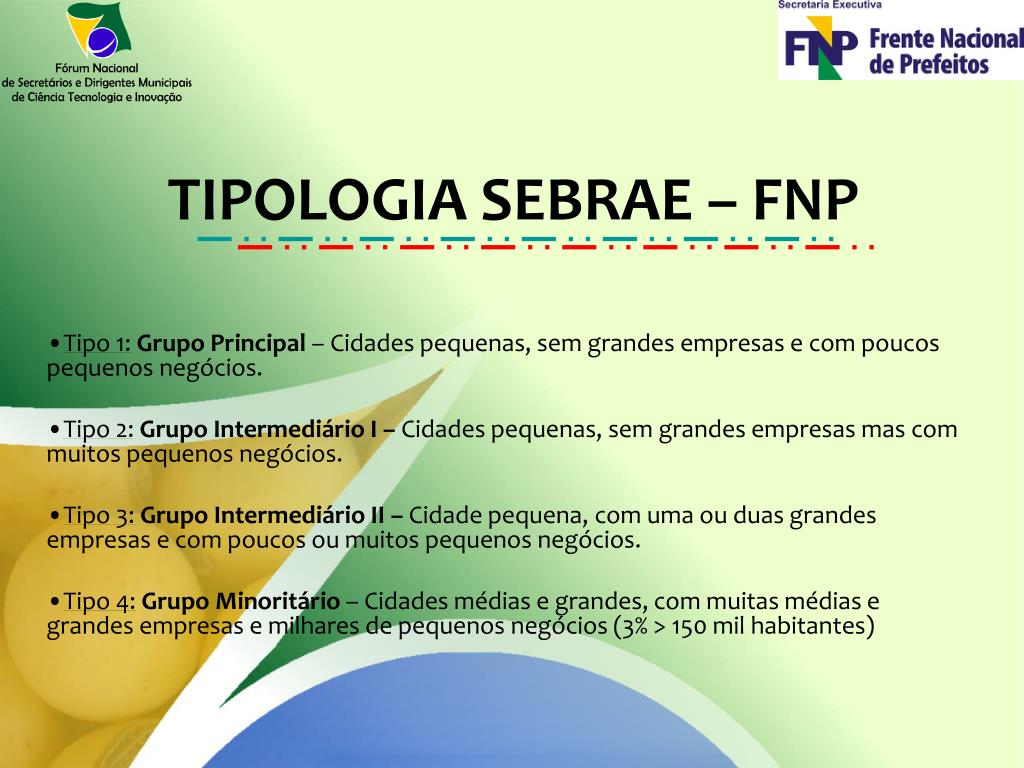 Fórum Nacional de Secretários e Dirigentes Municipais de Ciência Tecnologia e Inovação

Secretaria Executiva
FNP Frente Nacional de Prefeitos

TIPOLOGIA SEBRAE – FNP

•Tipo 1: Grupo Principal – Cidades pequenas, sem grandes empresas e com poucos pequenos negócios.

•Tipo 2: Grupo Intermediário I – Cidades pequenas, sem grandes empresas mas com muitos pequenos negócios.

•Tipo 3: Grupo Intermediário II – Cidade pequena, com uma ou duas grandes empresas e com poucos ou muitos pequenos negócios.

•Tipo 4: Grupo Minoritário – Cidades médias e grandes, com muitas médias e grandes empresas e milhares de pequenos negócios (3% > 150 mil habitantes)